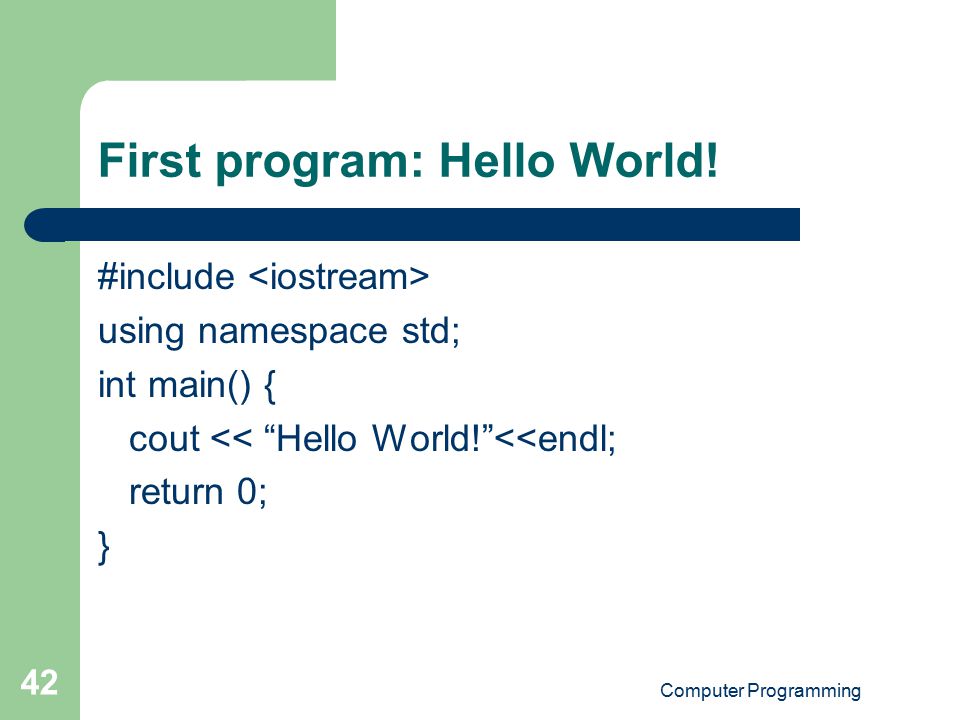 First program: Hello World!

#include <iostream>
using namespace std;
int main() {
cout << “Hello World!”<<endl;
return 0;
}

42

Computer Programming